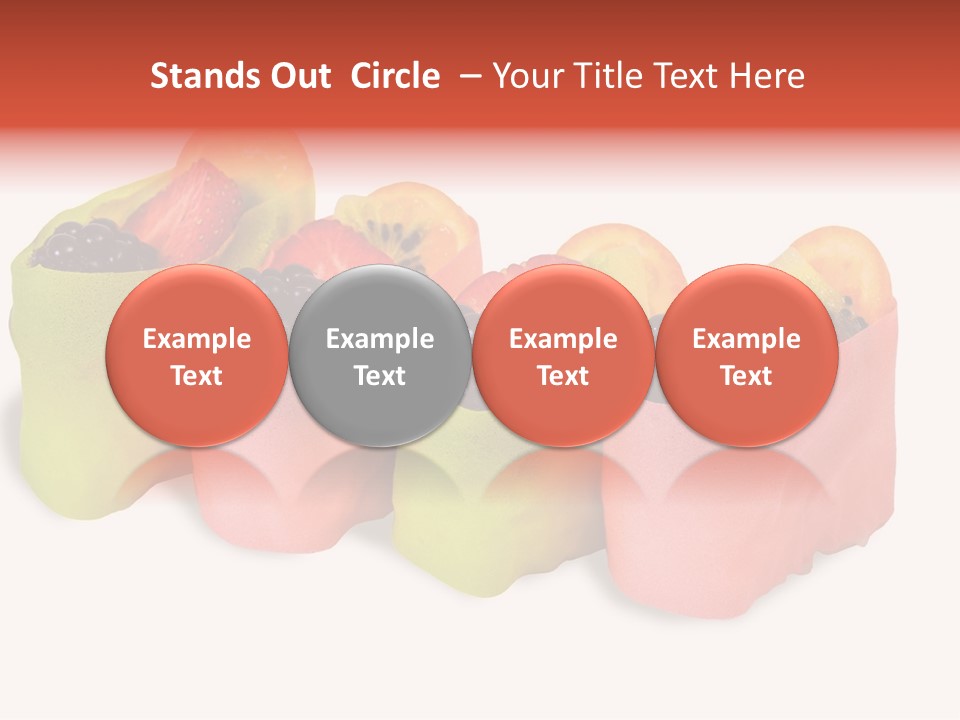 Stands Out Circle – Your Title Text Here

Example Text

Example Text

Example Text

Example Text